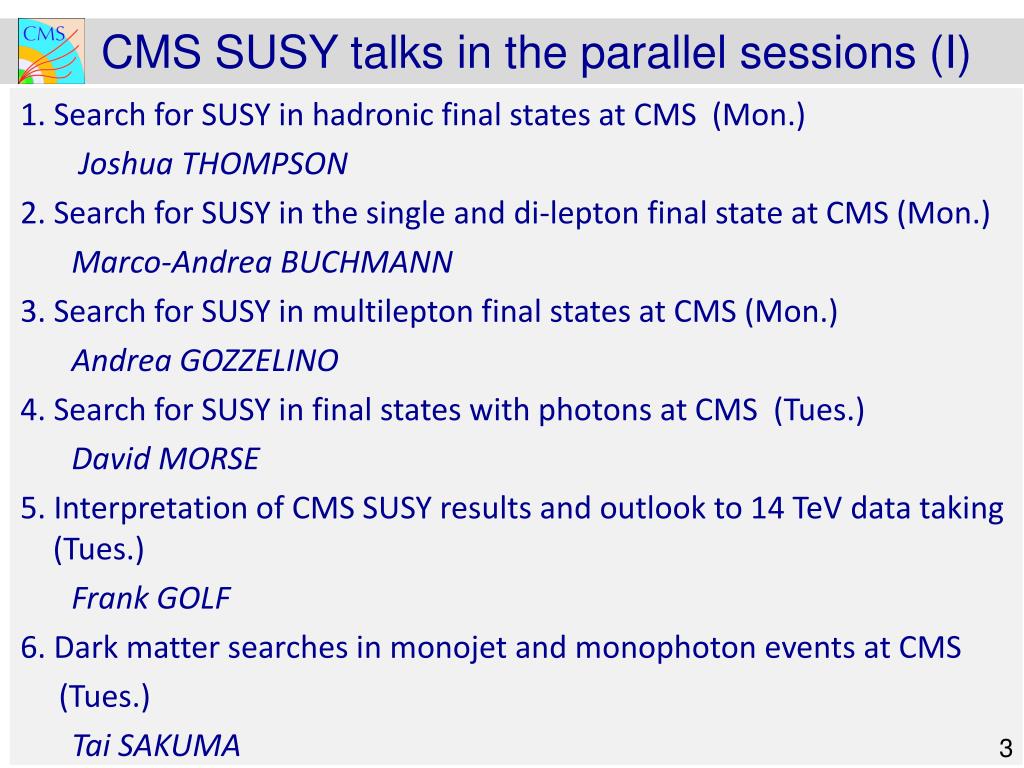 CMS

CMS SUSY talks in the parallel sessions (I)

1. Search for SUSY in hadronic final states at CMS (Mon.)
Joshua THOMPSON

2. Search for SUSY in the single and di-lepton final state at CMS (Mon.)
Marco-Andrea BUCHMANN

3. Search for SUSY in multilepton final states at CMS (Mon.)
Andrea GOZZELINO

4. Search for SUSY in final states with photons at CMS (Tues.)
David MORSE

5. Interpretation of CMS SUSY results and outlook to 14 TeV data taking (Tues.)
Frank GOLF

6. Dark matter searches in monojet and monophoton events at CMS (Tues.)
Tai SAKUMA

3